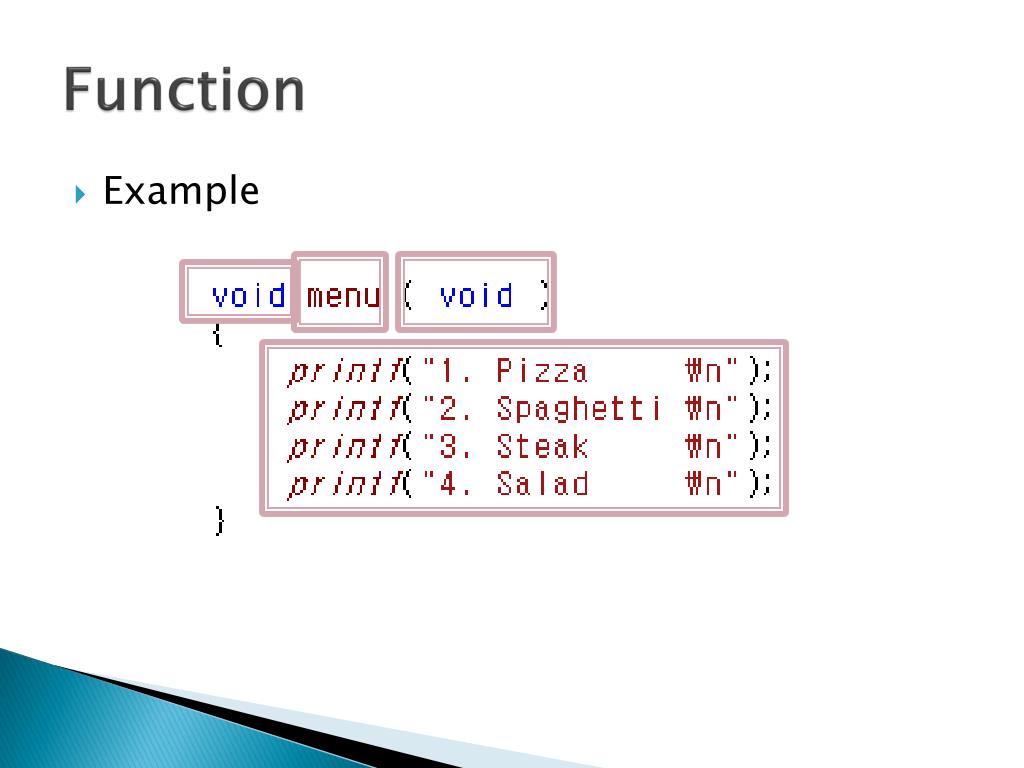 Function

Example

void menu ( void )
{
printf("1. Pizza      ₩n");
printf("2. Spaghetti ₩n");
printf("3. Steak      ₩n");
printf("4. Salad      ₩n");
}